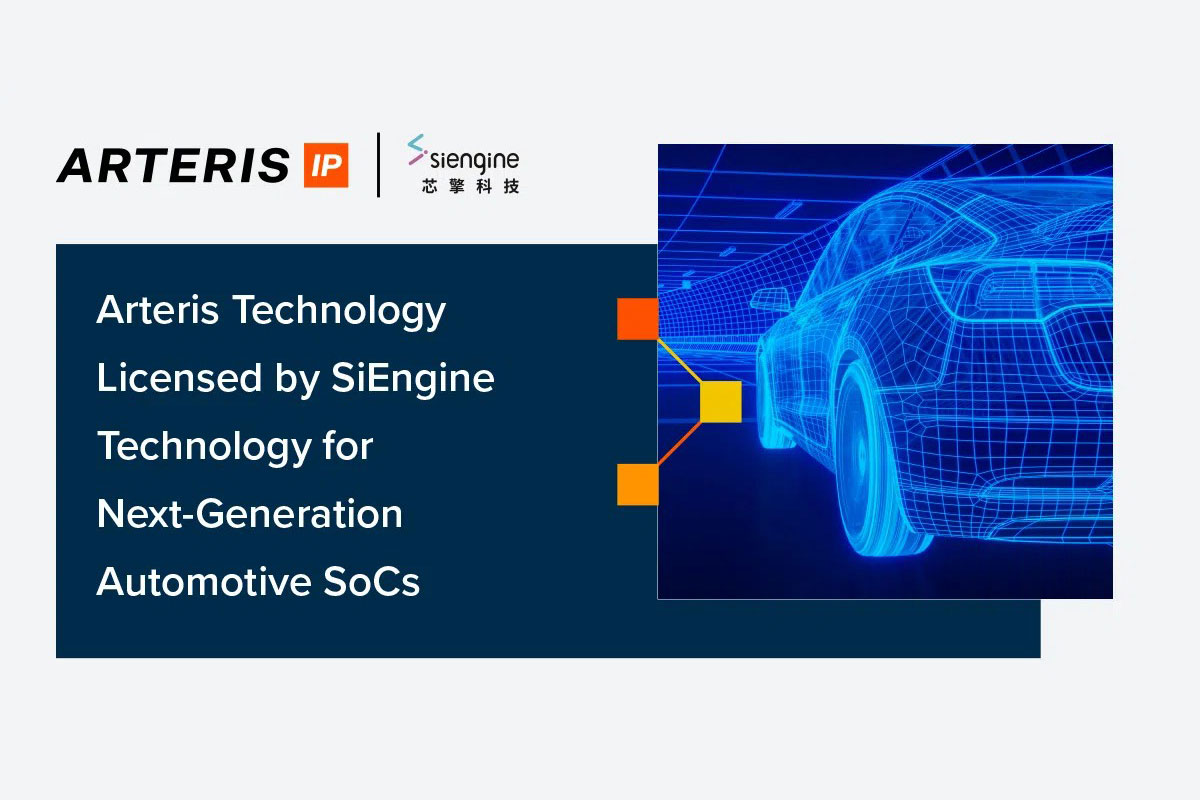 ARTERIS IP

siengine
芯擎科技

Arteris Technology Licensed by SiEngine Technology for Next-Generation Automotive SoCs